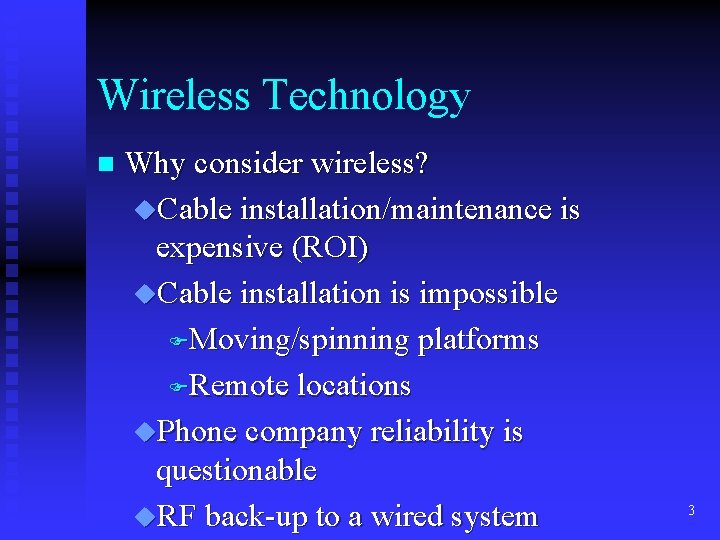 Wireless Technology

Why consider wireless?

Cable installation/maintenance is expensive (ROI)

Cable installation is impossible

Moving/spinning platforms

Remote locations

Phone company reliability is questionable

RF back-up to a wired system

3